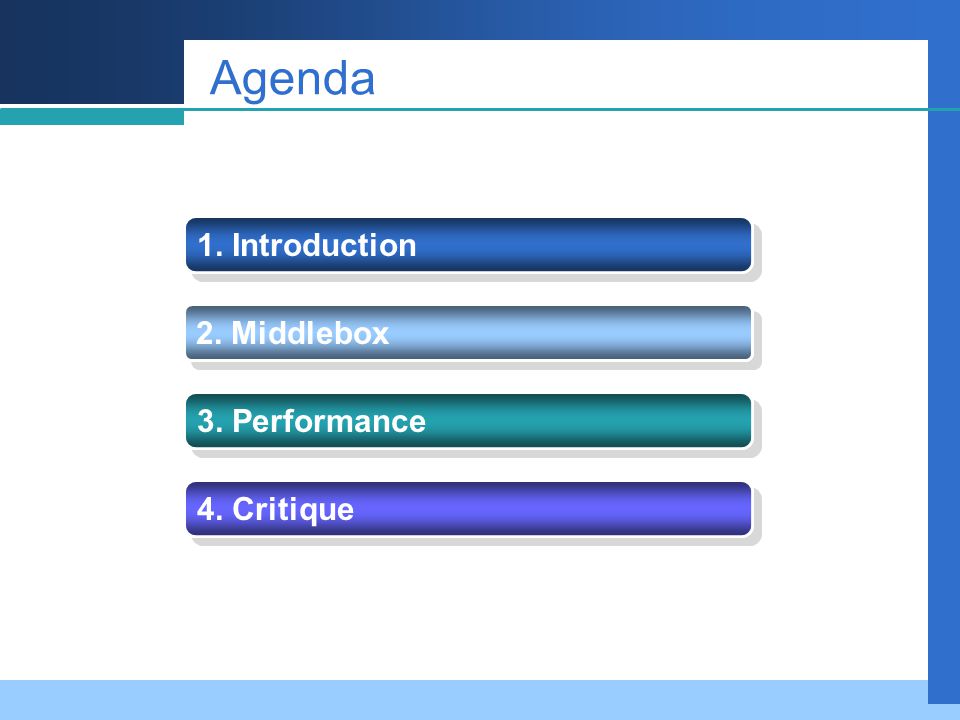 Agenda

1. Introduction

2. Middlebox

3. Performance

4. Critique